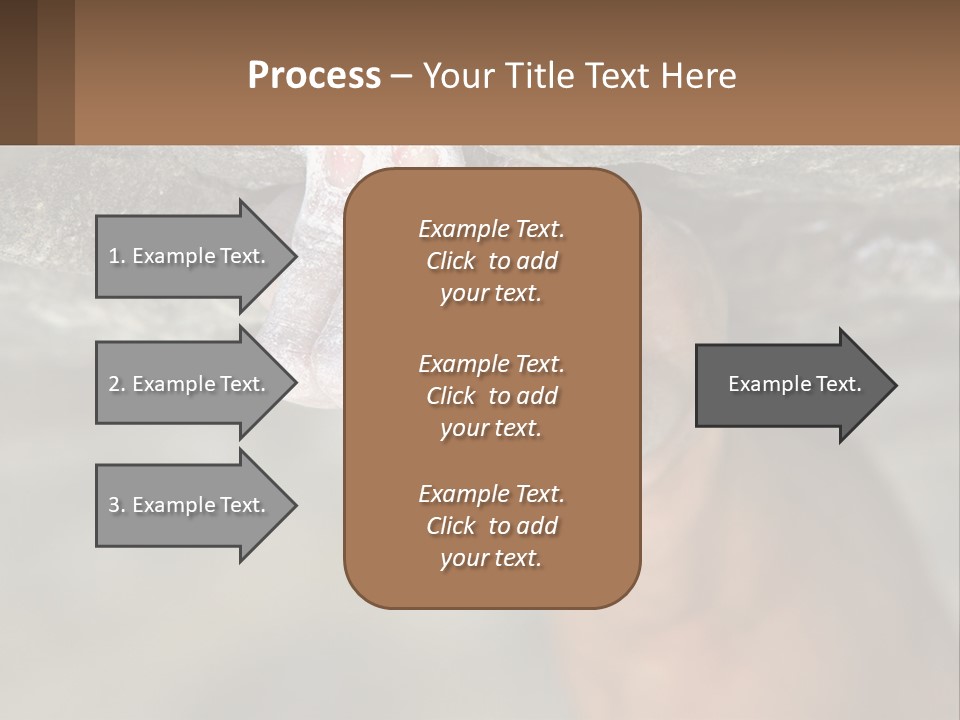 Process – Your Title Text Here

1. Example Text.

2. Example Text.

3. Example Text.

Example Text. Click to add your text.

Example Text. Click to add your text.

Example Text. Click to add your text.

Example Text.